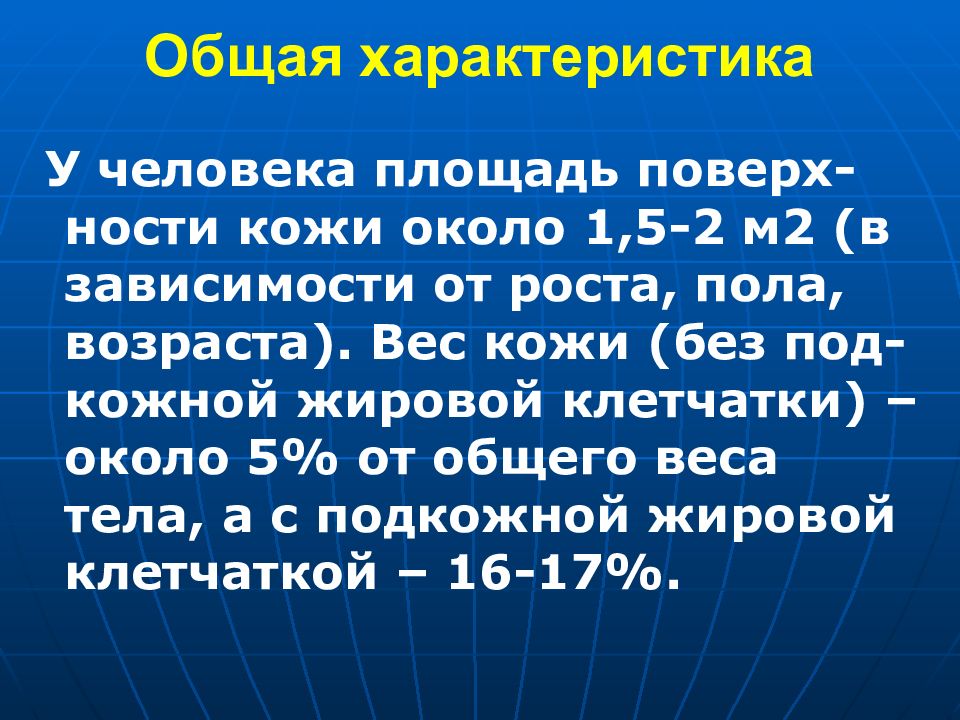 Общая характеристика

У человека площадь поверхности кожи около 1,5-2 м2 (в зависимости от роста, пола, возраста). Вес кожи (без подкожной жировой клетчатки) – около 5% от общего веса тела, а с подкожной жировой клетчаткой – 16-17%.